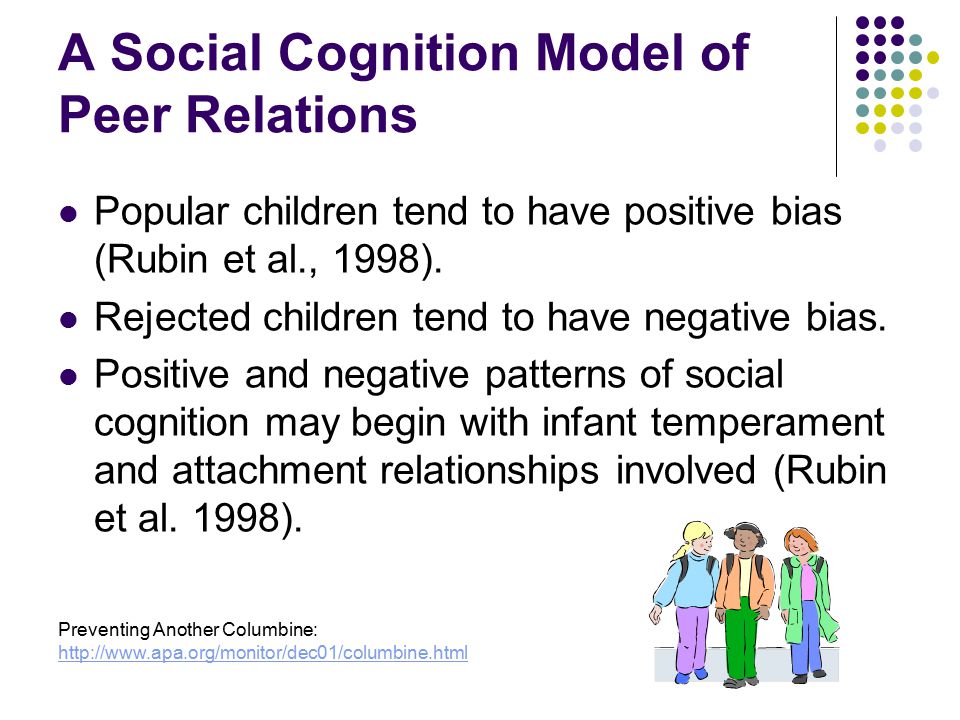 A Social Cognition Model of Peer Relations

- Popular children tend to have positive bias (Rubin et al., 1998).
- Rejected children tend to have negative bias.
- Positive and negative patterns of social cognition may begin with infant temperament and attachment relationships involved (Rubin et al. 1998).

Preventing Another Columbine:
http://www.apa.org/monitor/dec01/columbine.html